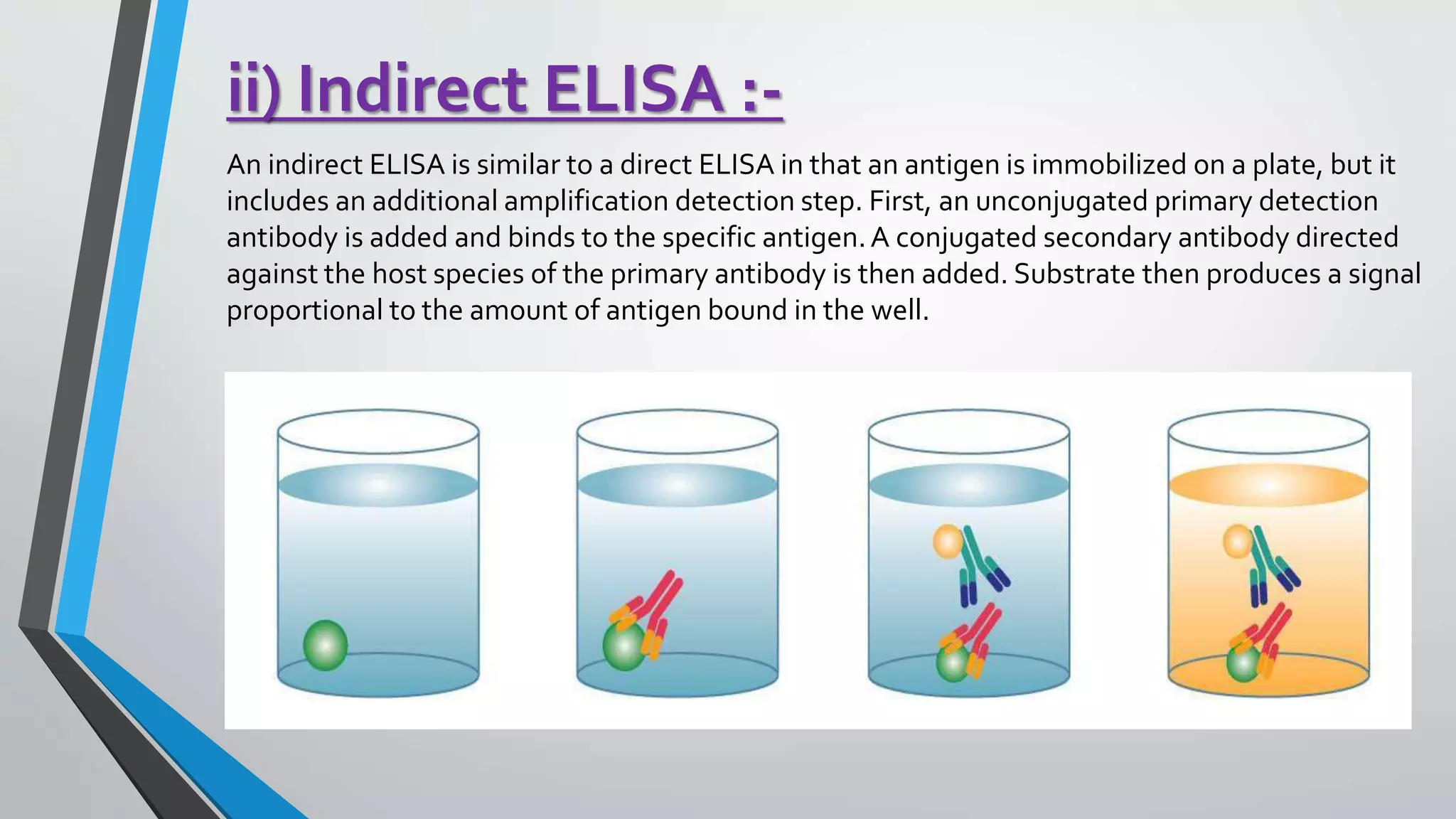 ii) Indirect ELISA :-

An indirect ELISA is similar to a direct ELISA in that an antigen is immobilized on a plate, but it includes an additional amplification detection step. First, an unconjugated primary detection antibody is added and binds to the specific antigen. A conjugated secondary antibody directed against the host species of the primary antibody is then added. Substrate then produces a signal proportional to the amount of antigen bound in the well.